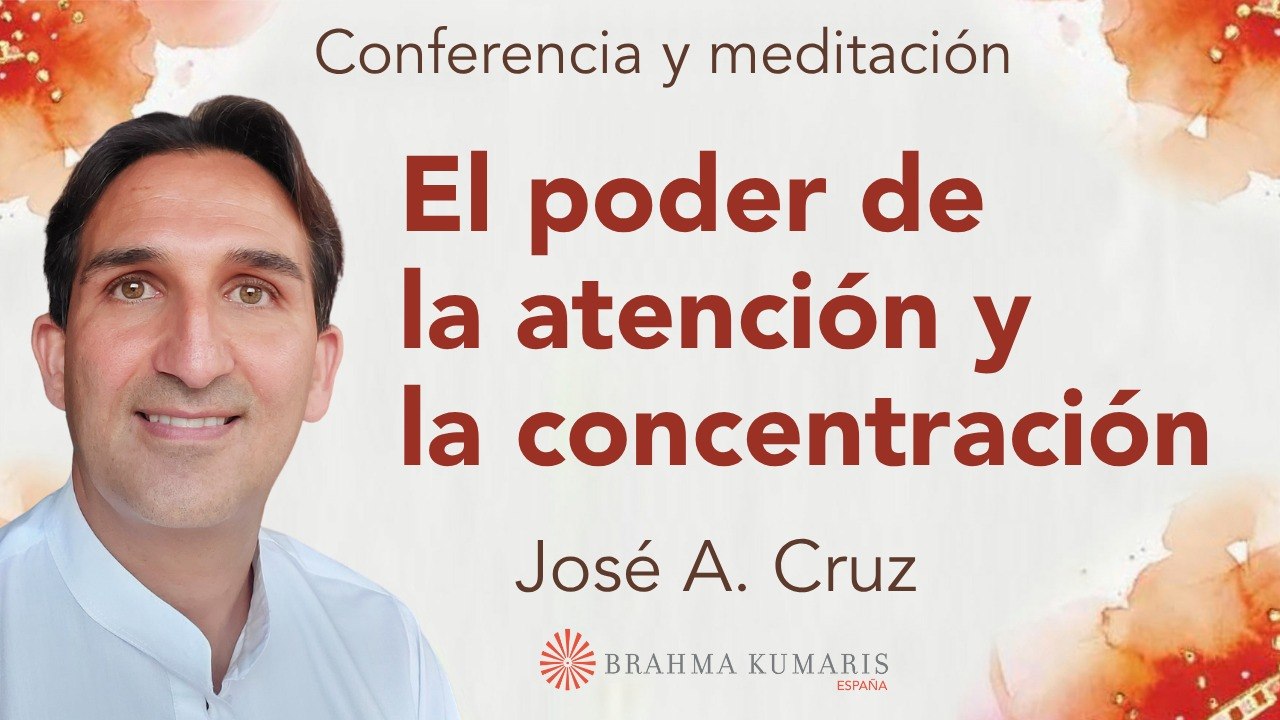 Conferencia y meditación

El poder de la atención y la concentración

José A. Cruz

BRAHMA KUMARIS
ESPAÑA